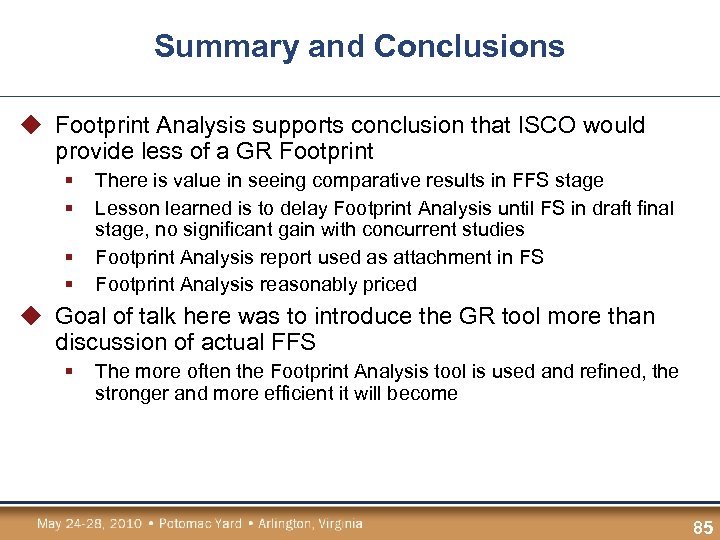 Summary and Conclusions

◆ Footprint Analysis supports conclusion that ISCO would provide less of a GR Footprint

▪ There is value in seeing comparative results in FFS stage

▪ Lesson learned is to delay Footprint Analysis until FS in draft final stage, no significant gain with concurrent studies

▪ Footprint Analysis report used as attachment in FS

▪ Footprint Analysis reasonably priced

◆ Goal of talk here was to introduce the GR tool more than discussion of actual FFS

▪ The more often the Footprint Analysis tool is used and refined, the stronger and more efficient it will become

May 24-28, 2010 • Potomac Yard • Arlington, Virginia

85